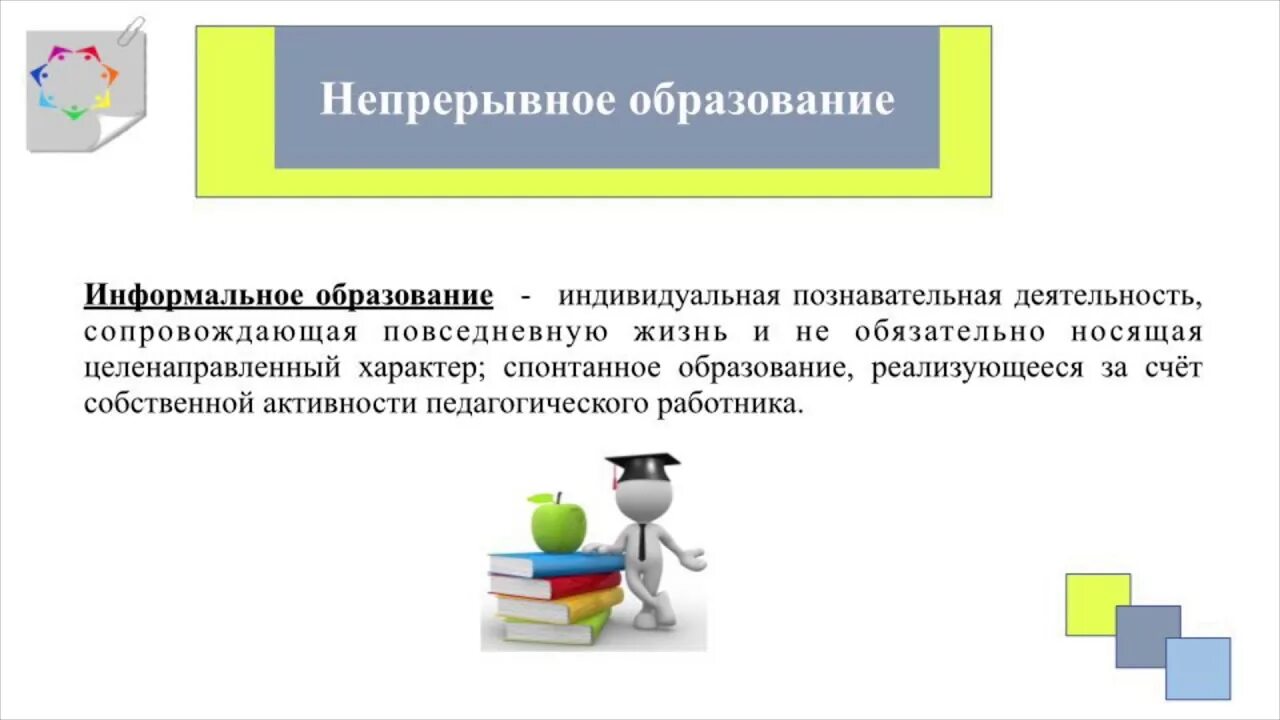 Непрерывное образование

Информальное образование - индивидуальная познавательная деятельность, сопровождающая повседневную жизнь и не обязательно носящая целенаправленный характер; спонтанное образование, реализующееся за счёт собственной активности педагогического работника.